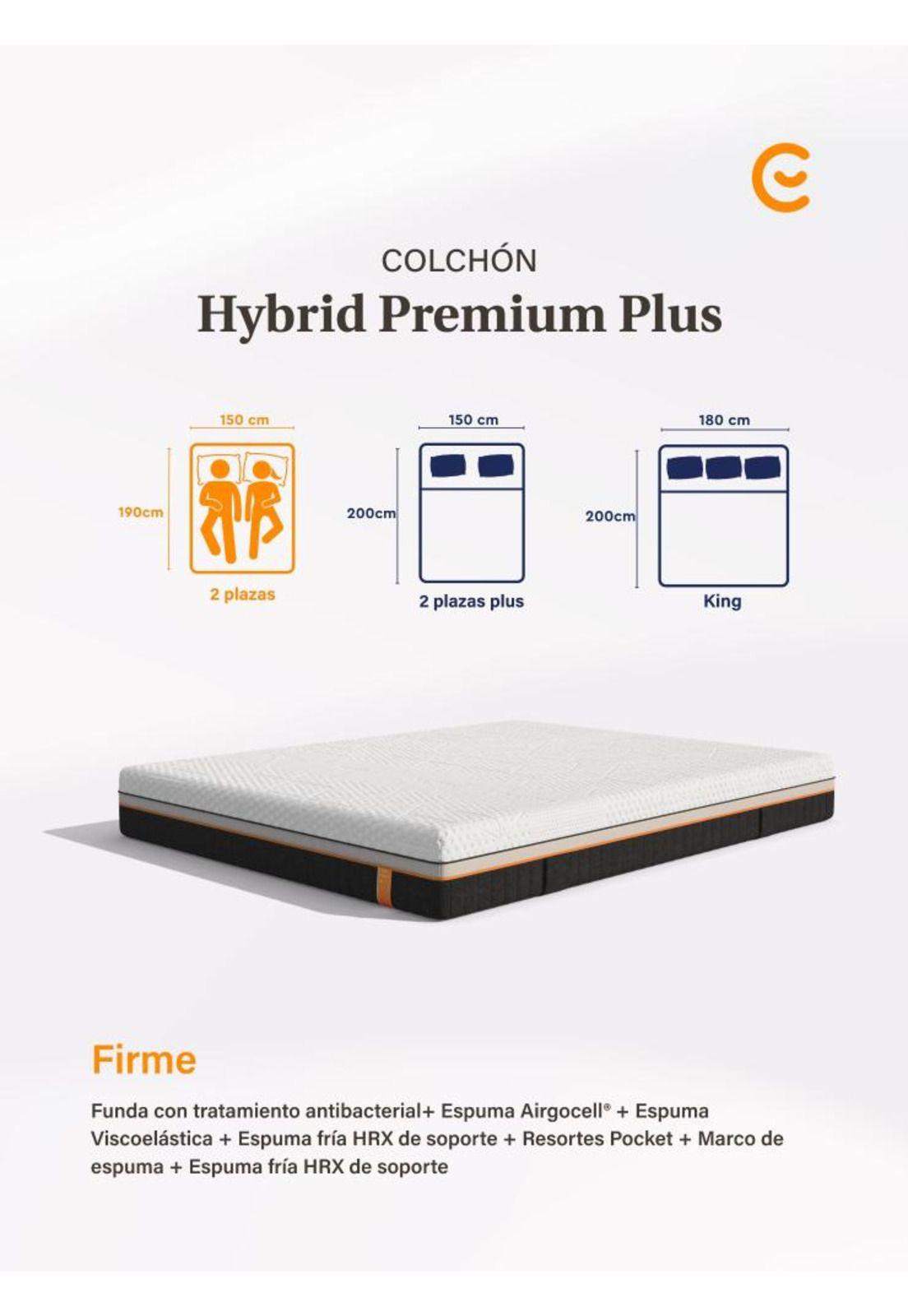 COLCHÓN
Hybrid Premium Plus

150 cm
190cm
2 plazas

150 cm
200cm
2 plazas plus

180 cm
200cm
King

Firme

Funda con tratamiento antibacterial+ Espuma Airgocell® + Espuma Viscoelástica + Espuma fría HRX de soporte + Resortes Pocket + Marco de espuma + Espuma fría HRX de soporte